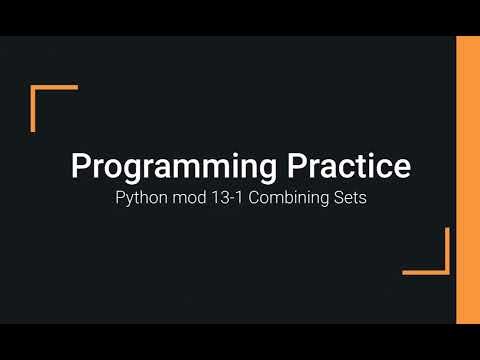 Programming Practice
Python mod 13-1 Combining Sets